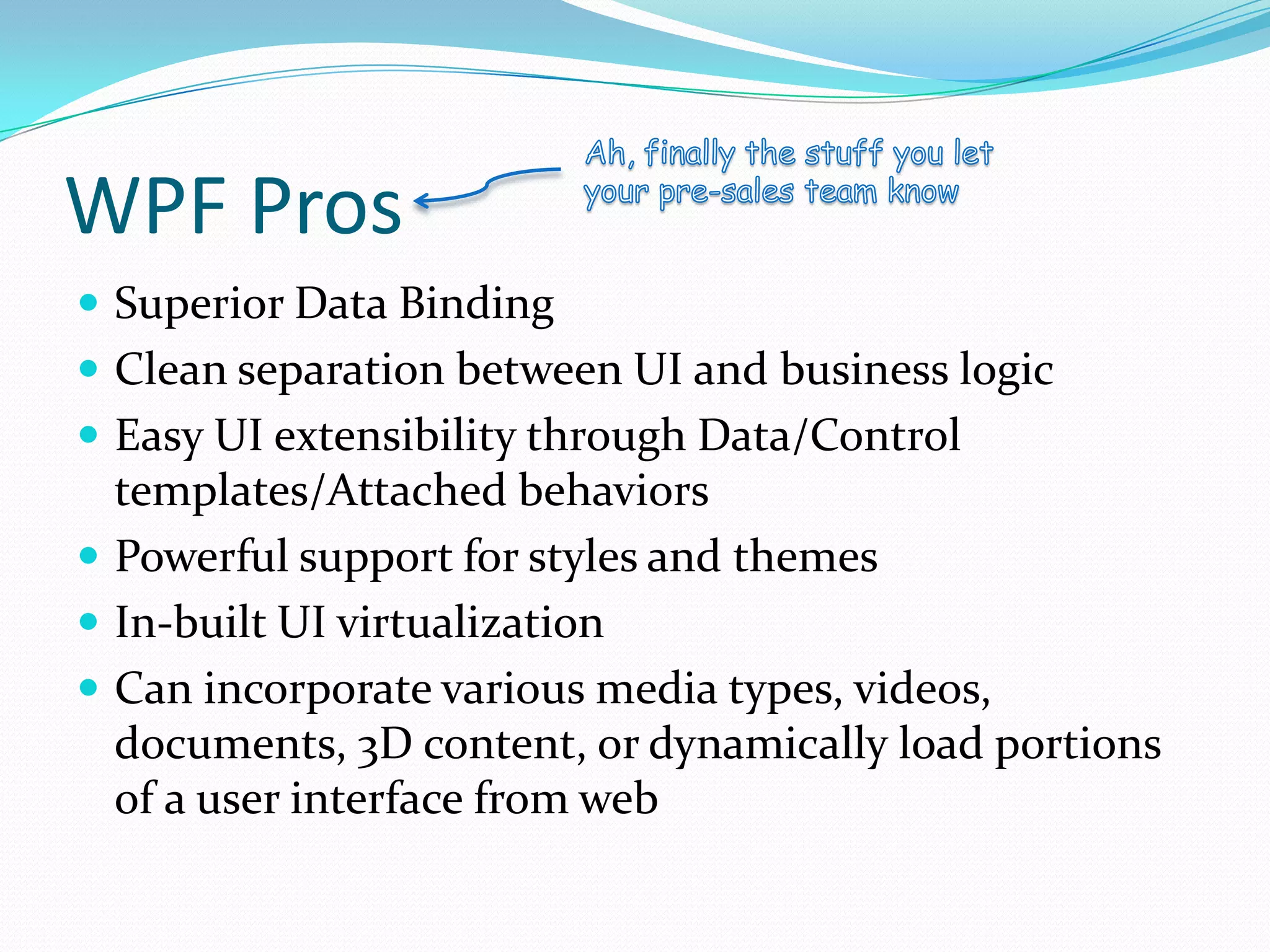 WPF Pros

Ah, finally the stuff you let your pre-sales team know

- Superior Data Binding
- Clean separation between UI and business logic
- Easy UI extensibility through Data/Control templates/Attached behaviors
- Powerful support for styles and themes
- In-built UI virtualization
- Can incorporate various media types, videos, documents, 3D content, or dynamically load portions of a user interface from web